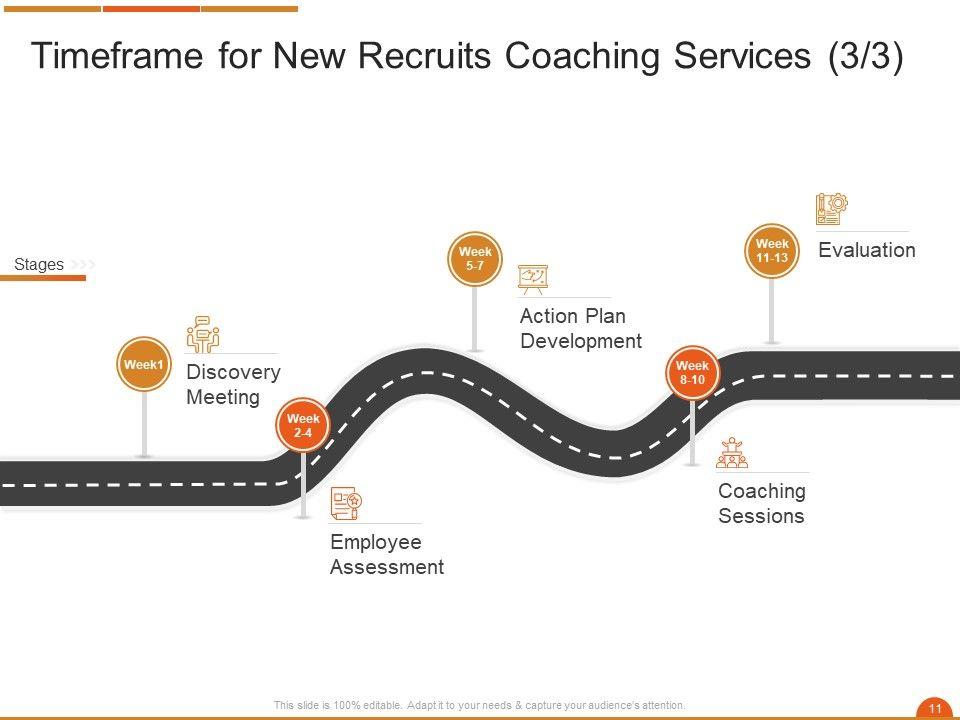 Timeframe for New Recruits Coaching Services (3/3)

Stages

Week1

Discovery Meeting

Week 2-4

Employee Assessment

Week 5-7

Action Plan Development

Week 8-10

Coaching Sessions

Week 11-13

Evaluation

This slide is 100% editable. Adapt it to your needs & capture your audience's attention.

11